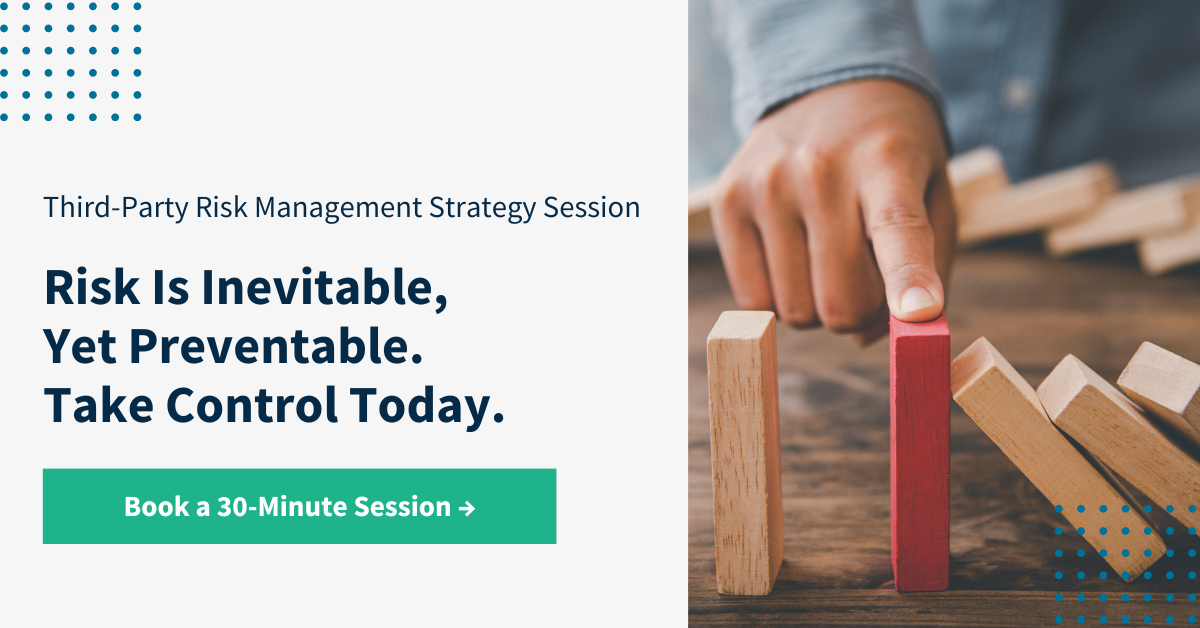 Third-Party Risk Management Strategy Session

Risk Is Inevitable, Yet Preventable. Take Control Today.

Book a 30-Minute Session →